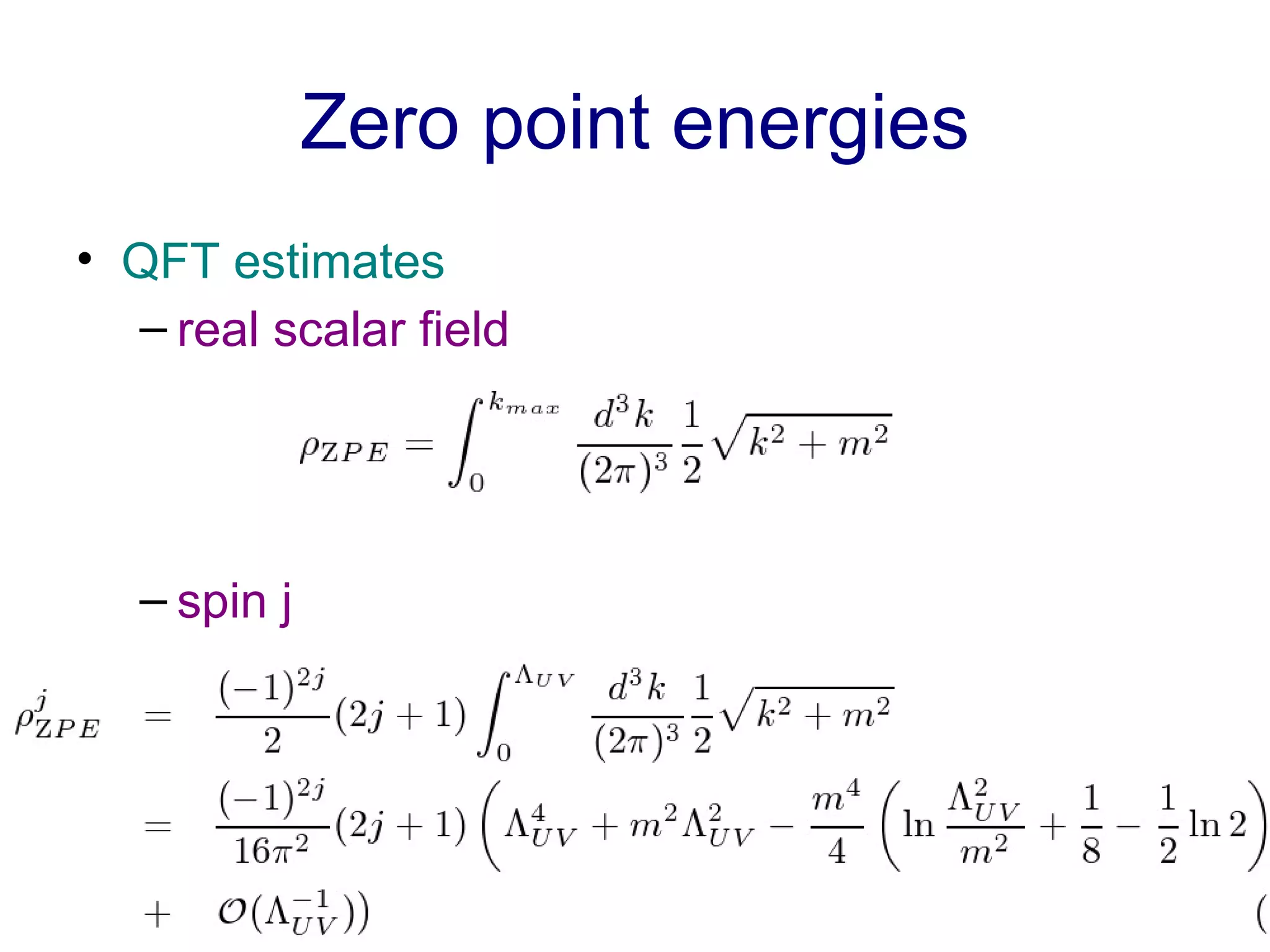 Zero point energies

• QFT estimates

– real scalar field

$\rho_{ZPE} = \int_0^{k_{max}} \frac{d^3k}{(2\pi)^3} \frac{1}{2}\sqrt{k^2+m^2}$

– spin j

$\rho^j_{ZPE} = \frac{(-1)^{2j}}{2}(2j+1)\int_0^{\Lambda_{UV}} \frac{d^3k}{(2\pi)^3}\frac{1}{2}\sqrt{k^2+m^2}$

$= \frac{(-1)^{2j}}{16\pi^2}(2j+1)\left(\Lambda_{UV}^4 + m^2\Lambda_{UV}^2 - \frac{m^4}{4}\left(\ln\frac{\Lambda_{UV}^2}{m^2} + \frac{1}{8} - \frac{1}{2}\ln 2\right)\right.$

$+ \mathcal{O}(\Lambda_{UV}^{-1}))$

(